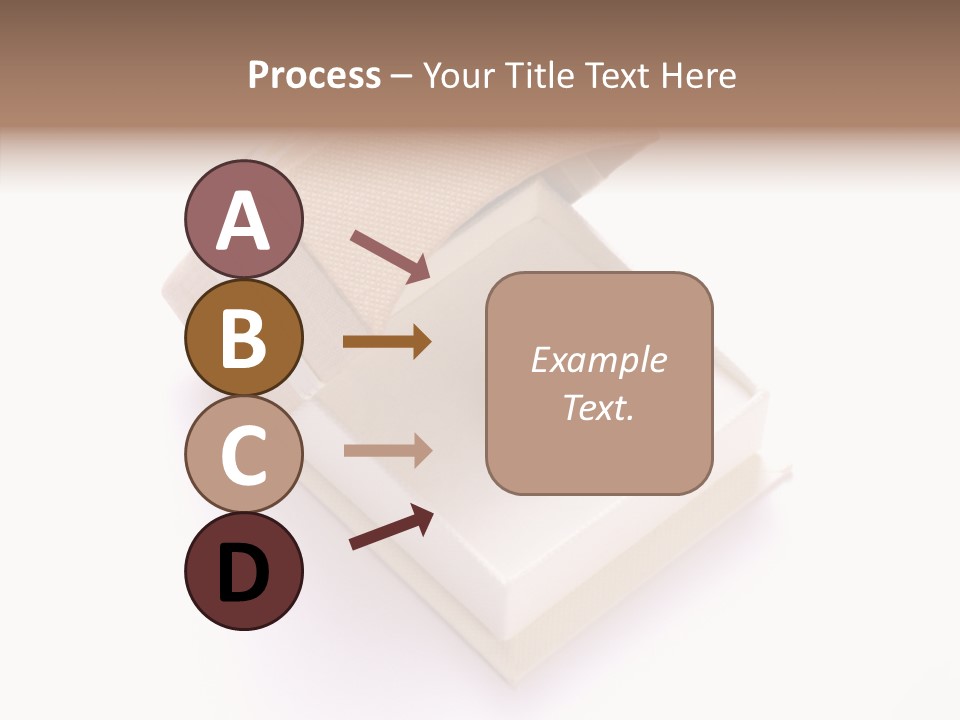 Process – Your Title Text Here

A

B

C

D

Example Text.